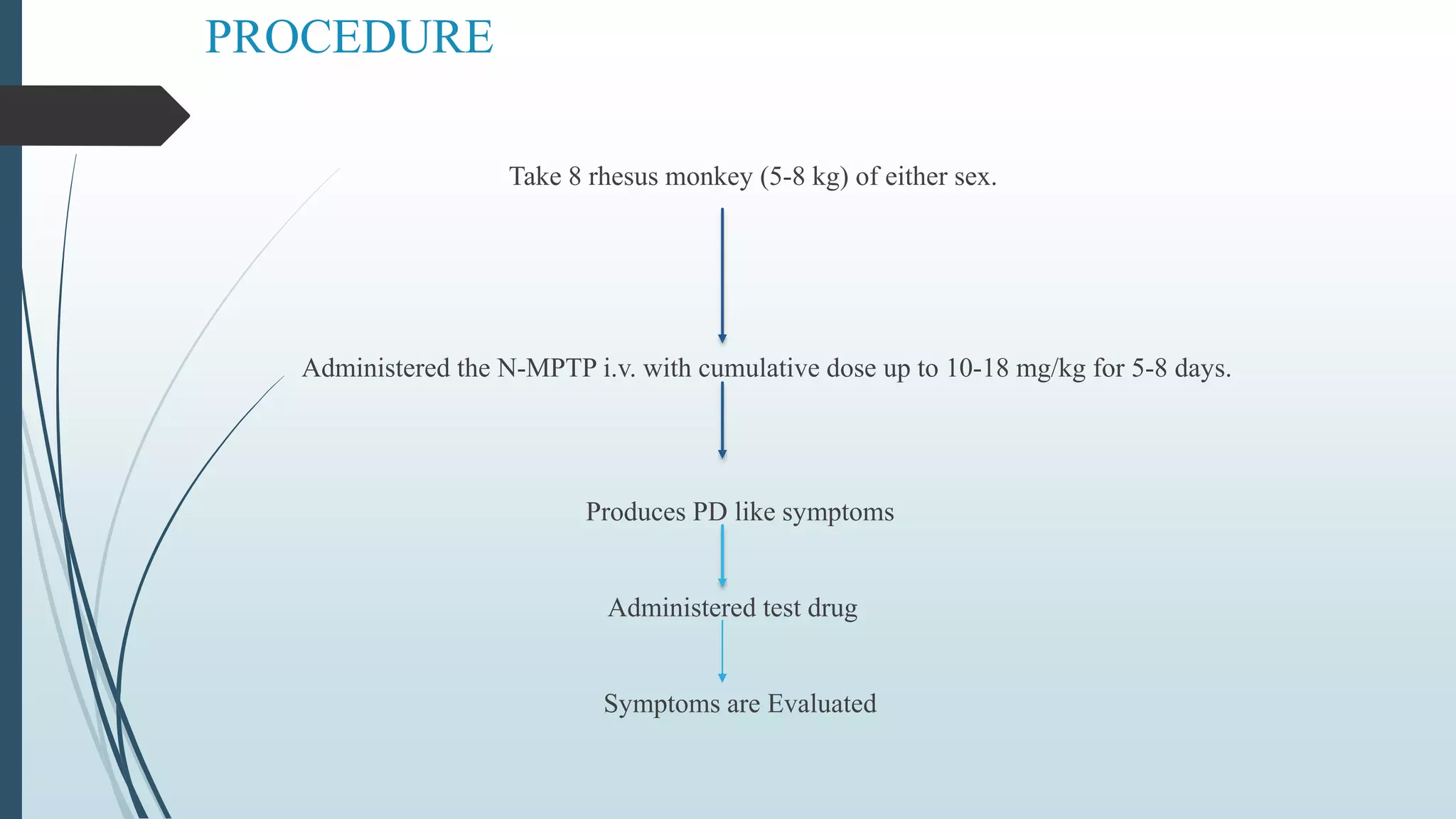 PROCEDURE

Take 8 rhesus monkey (5-8 kg) of either sex.

Administered the N-MPTP i.v. with cumulative dose up to 10-18 mg/kg for 5-8 days.

Produces PD like symptoms

Administered test drug

Symptoms are Evaluated